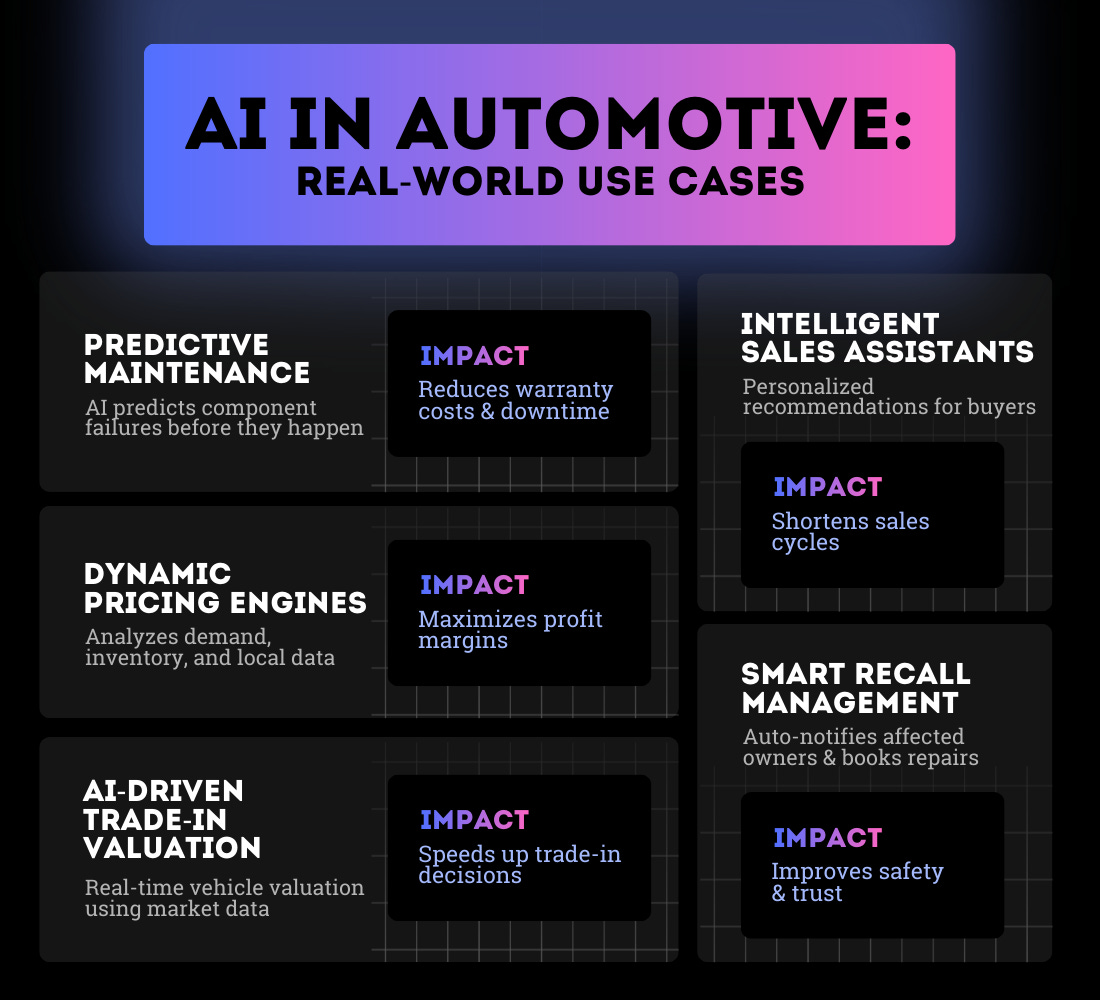 AI IN AUTOMOTIVE:
REAL-WORLD USE CASES

PREDICTIVE MAINTENANCE
AI predicts component failures before they happen

IMPACT
Reduces warranty costs & downtime

DYNAMIC PRICING ENGINES
Analyzes demand, inventory, and local data

IMPACT
Maximizes profit margins

AI-DRIVEN TRADE-IN VALUATION
Real-time vehicle valuation using market data

IMPACT
Speeds up trade-in decisions

INTELLIGENT SALES ASSISTANTS
Personalized recommendations for buyers

IMPACT
Shortens sales cycles

SMART RECALL MANAGEMENT
Auto-notifies affected owners & books repairs

IMPACT
Improves safety & trust